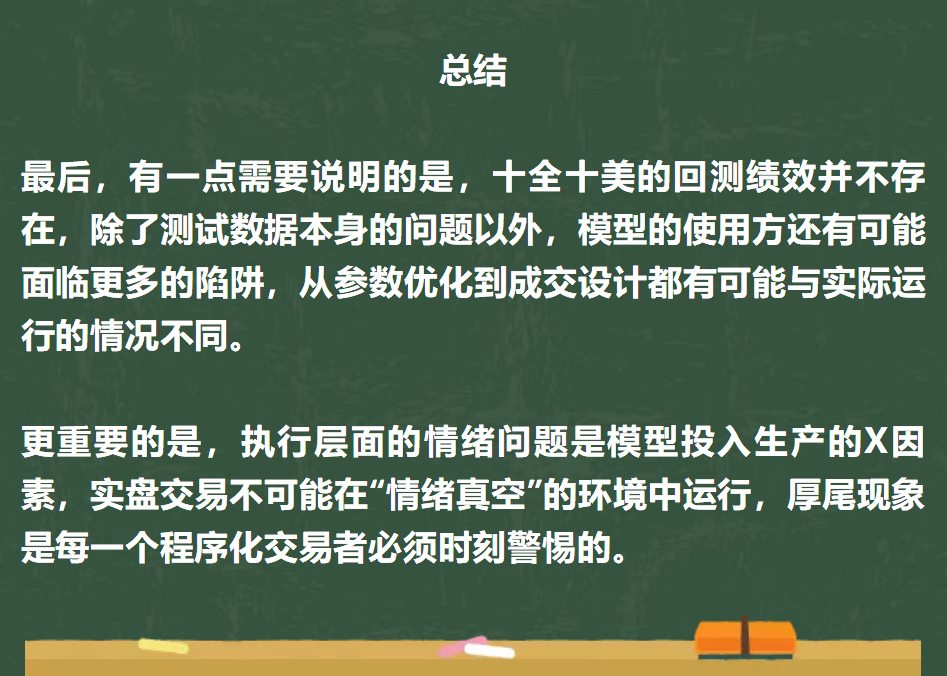 总结

最后，有一点需要说明的是，十全十美的回测绩效并不存在，除了测试数据本身的问题以外，模型的使用方还有可能面临更多的陷阱，从参数优化到成交设计都有可能与实际运行的情况不同。

更重要的是，执行层面的情绪问题是模型投入生产的X因素，实盘交易不可能在“情绪真空”的环境中运行，厚尾现象是每一个程序化交易者必须时刻警惕的。